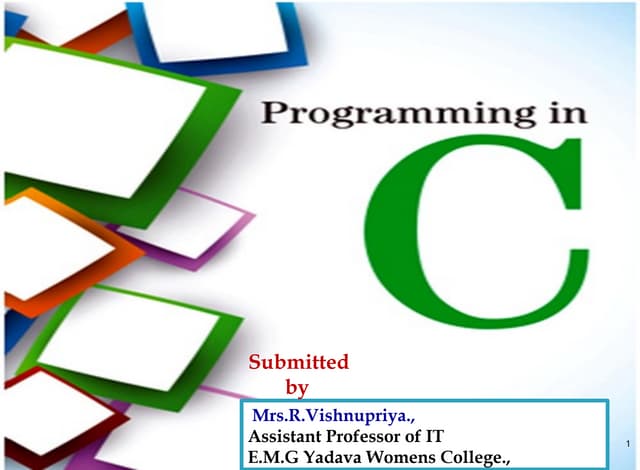 Programming in

C

Submitted by

Mrs.R.Vishnupriya.,
Assistant Professor of IT
E.M.G Yadava Womens College.,

1